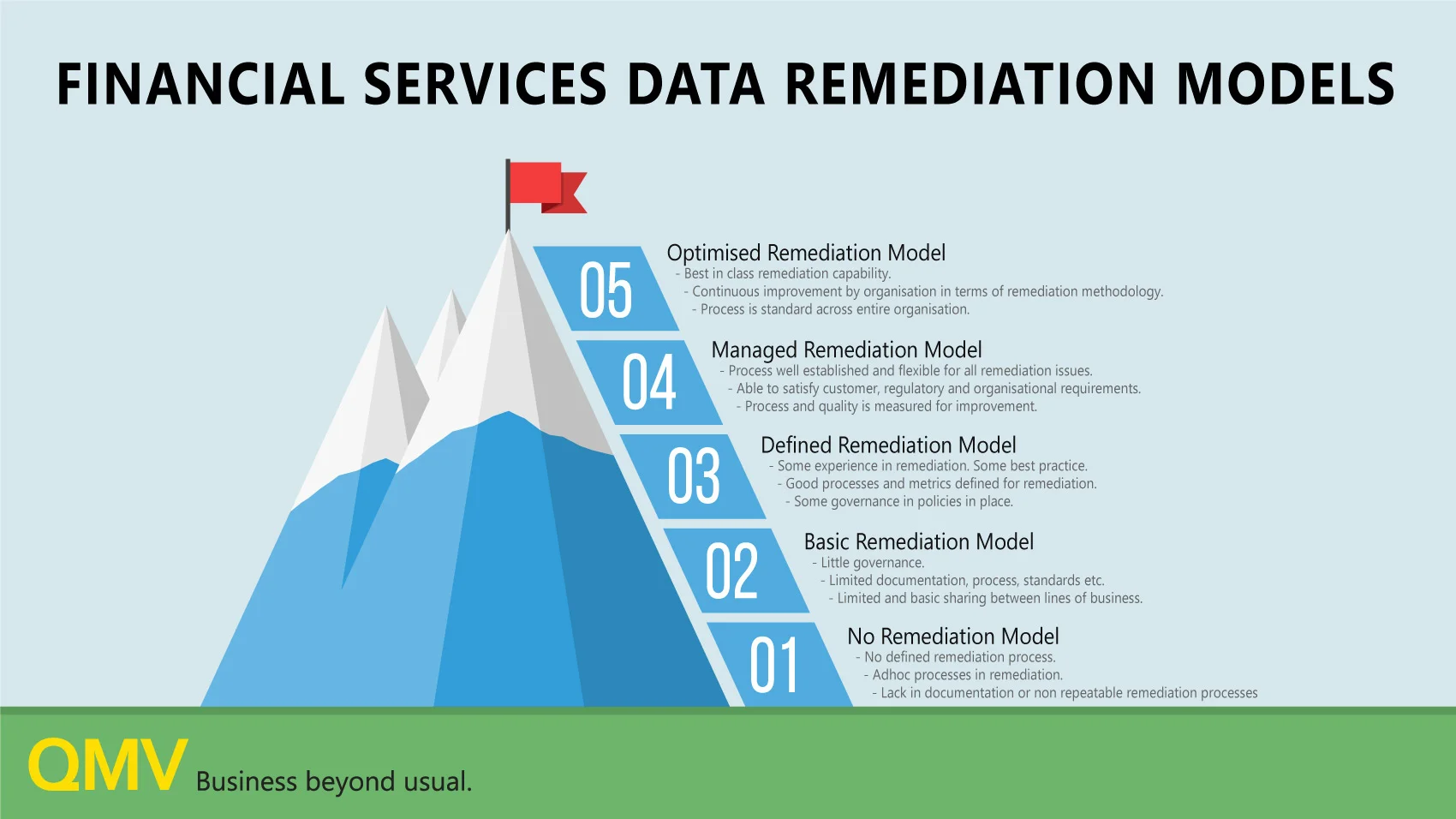 FINANCIAL SERVICES DATA REMEDIATION MODELS

05
Optimised Remediation Model
- Best in class remediation capability.
- Continuous improvement by organisation in terms of remediation methodology.
- Process is standard across entire organisation.

04
Managed Remediation Model
- Process well established and flexible for all remediation issues.
- Able to satisfy customer, regulatory and organisational requirements.
- Process and quality is measured for improvement.

03
Defined Remediation Model
- Some experience in remediation. Some best practice.
- Good processes and metrics defined for remediation.
- Some governance in policies in place.

02
Basic Remediation Model
- Little governance.
- Limited documentation, process, standards etc.
- Limited and basic sharing between lines of business.

01
No Remediation Model
- No defined remediation process.
- Adhoc processes in remediation.
- Lack in documentation or non repeatable remediation processes

QMV Business beyond usual.